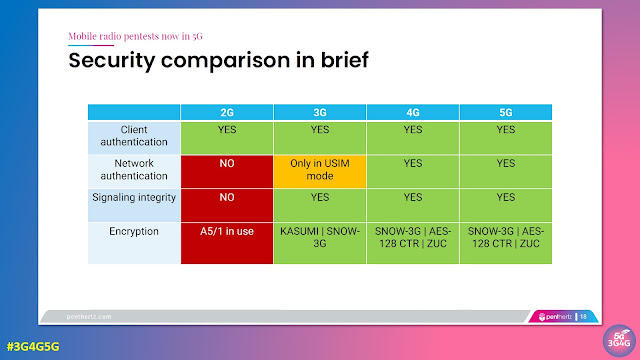 Mobile radio pentests now in 5G

Security comparison in brief

| | 2G | 3G | 4G | 5G |
|---|---|---|---|---|
| Client authentication | YES | YES | YES | YES |
| Network authentication | NO | Only in USIM mode | YES | YES |
| Signaling integrity | NO | YES | YES | YES |
| Encryption | A5/1 in use | KASUMI \| SNOW-3G | SNOW-3G \| AES-128 CTR \| ZUC | SNOW-3G \| AES-128 CTR \| ZUC |

penthertz.com

penthertz | 18

#3G4G5G

5G 3G4G